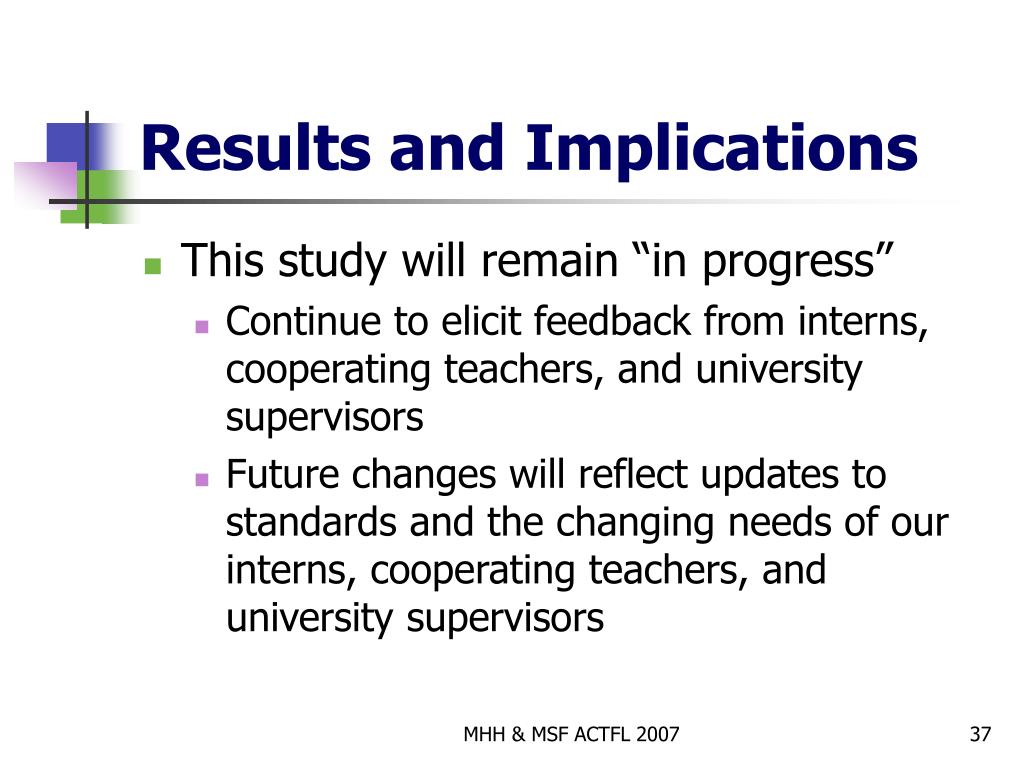 Results and Implications

This study will remain “in progress”

Continue to elicit feedback from interns, cooperating teachers, and university supervisors

Future changes will reflect updates to standards and the changing needs of our interns, cooperating teachers, and university supervisors

MHH & MSF ACTFL 2007

37